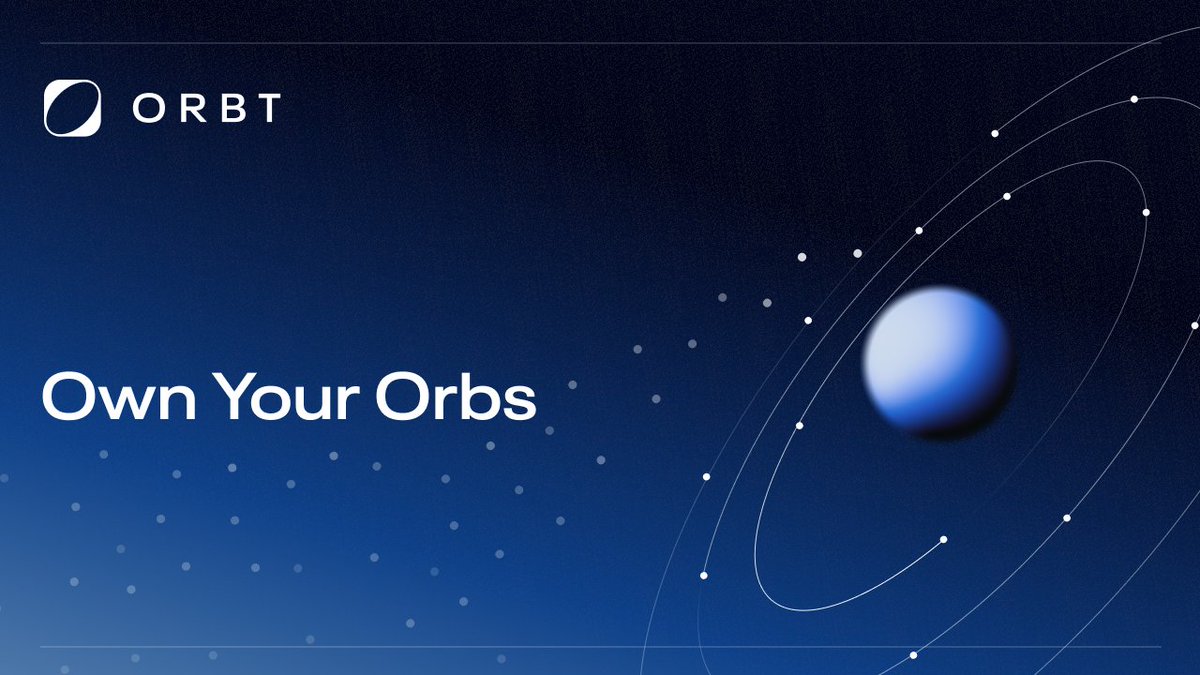 ORBT

Own Your Orbs